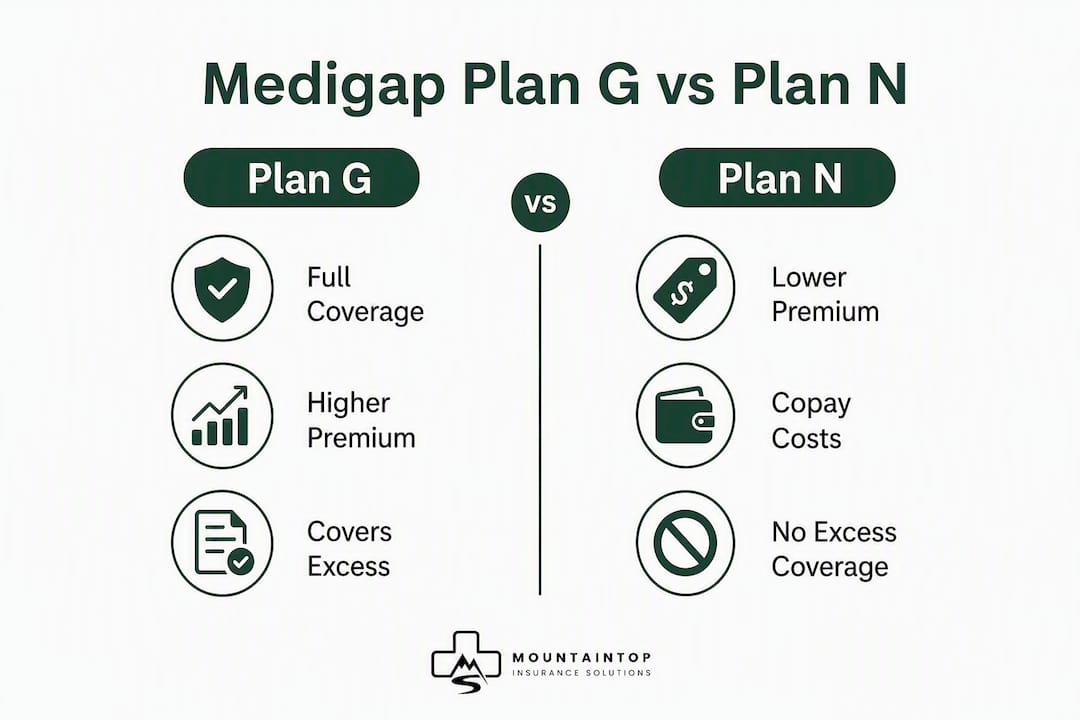 Medigap Plan G vs Plan N

Plan G

Full Coverage

Higher Premium

Covers Excess

vs

Plan N

Lower Premium

Copay Costs

No Excess Coverage

MOUNTAINTOP
INSURANCE SOLUTIONS